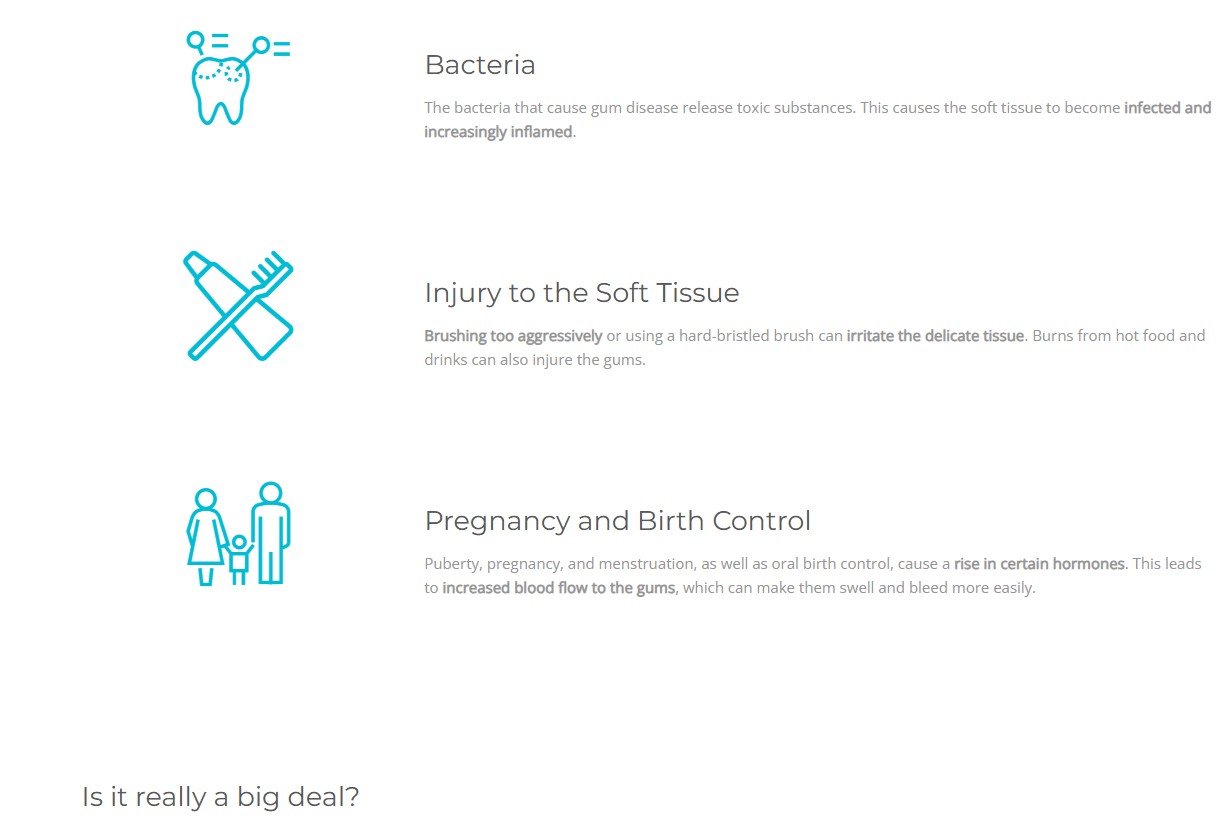 Bacteria

The bacteria that cause gum disease release toxic substances. This causes the soft tissue to become infected and increasingly inflamed.

Injury to the Soft Tissue

Brushing too aggressively or using a hard-bristled brush can irritate the delicate tissue. Burns from hot food and drinks can also injure the gums.

Pregnancy and Birth Control

Puberty, pregnancy, and menstruation, as well as oral birth control, cause a rise in certain hormones. This leads to increased blood flow to the gums, which can make them swell and bleed more easily.

Is it really a big deal?